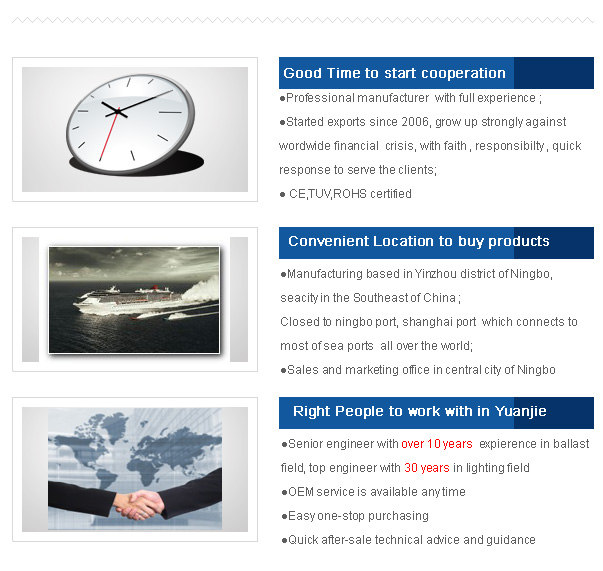 Good Time to start cooperation

●Professional manufacturer with full experience ;

●Started exports since 2006, grow up strongly against wordwide financial crisis, with faith , responsibilty , quick response to serve the clients;

● CE,TUV,ROHS certified

Convenient Location to buy products

●Manufacturing based in Yinzhou district of Ningbo, seacity in the Southeast of China ;

Closed to ningbo port, shanghai port which connects to most of sea ports all over the world;

●Sales and marketing office in central city of Ningbo

Right People to work with in Yuanjie

●Senior engineer with over 10 years expierence in ballast field, top engineer with 30 years in lighting field

●OEM service is available any time

●Easy one-stop purchasing

●Quick after-sale technical advice and guidance